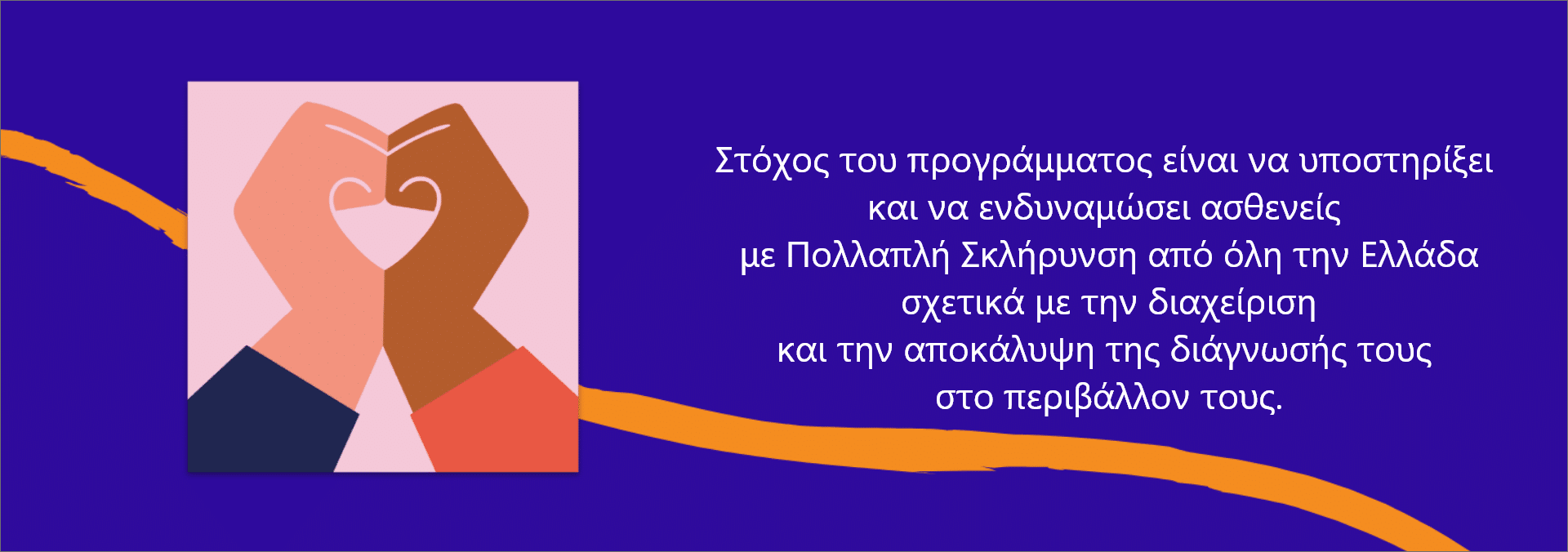 Στόχος του προγράμματος είναι να υποστηρίξει και να ενδυναμώσει ασθενείς με Πολλαπλή Σκλήρυνση από όλη την Ελλάδα σχετικά με την διαχείριση και την αποκάλυψη της διάγνωσής τους στο περιβάλλον τους.